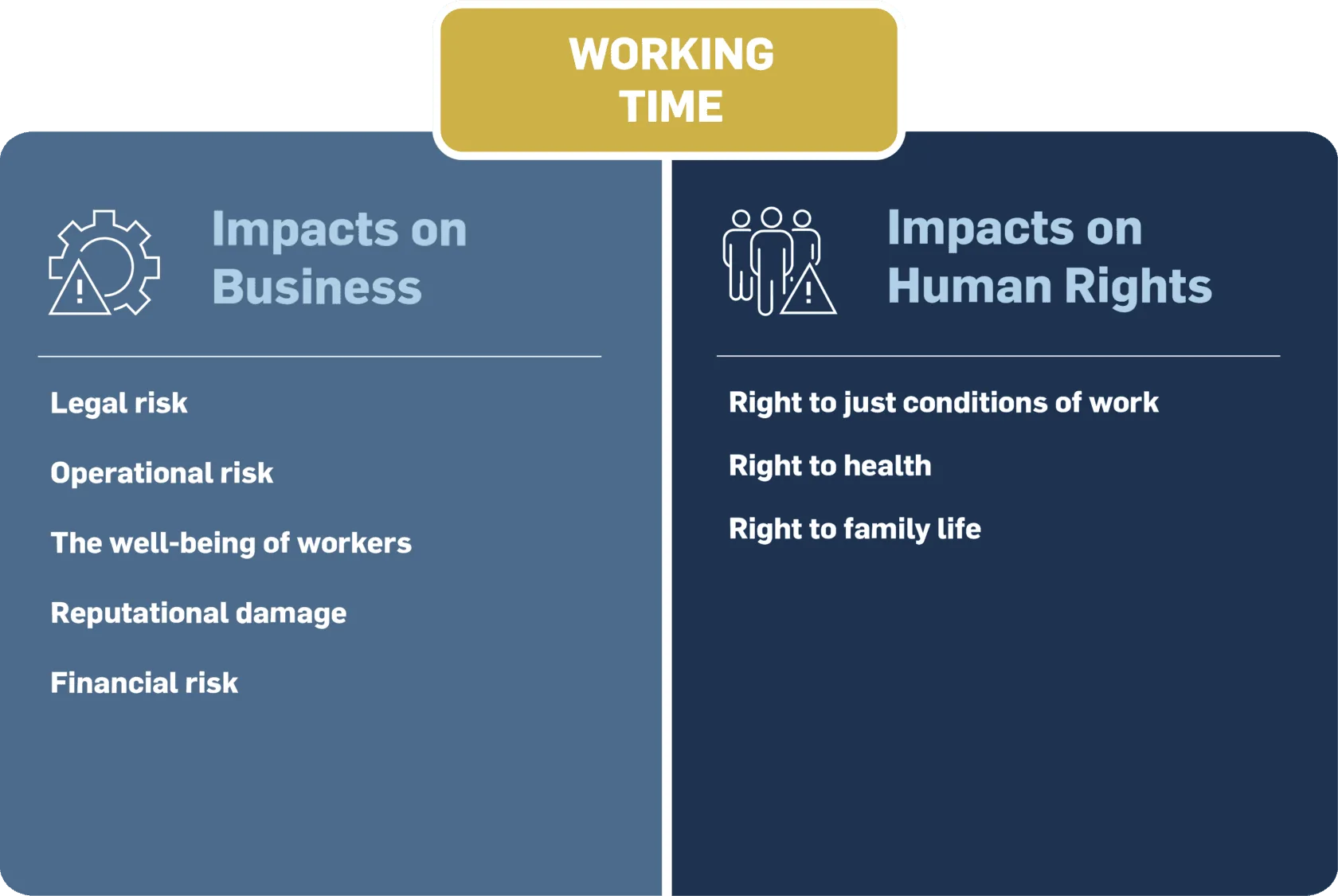 WORKING TIME

Impacts on Business

Legal risk

Operational risk

The well-being of workers

Reputational damage

Financial risk

Impacts on Human Rights

Right to just conditions of work

Right to health

Right to family life